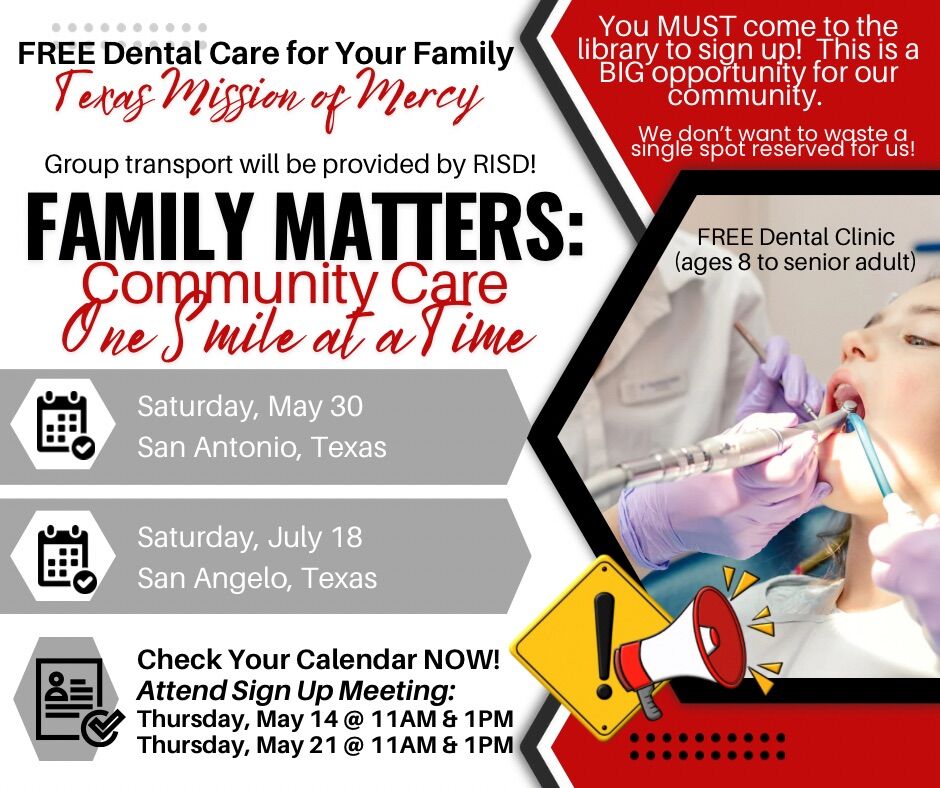 FREE Dental Care for Your Family
Texas Mission of Mercy

Group transport will be provided by RISD!

FAMILY MATTERS:
Community Care
One Smile at a Time

Saturday, May 30
San Antonio, Texas

Saturday, July 18
San Angelo, Texas

Check Your Calendar NOW!
Attend Sign Up Meeting:
Thursday, May 14 @ 11AM & 1PM
Thursday, May 21 @ 11AM & 1PM

You MUST come to the library to sign up! This is a BIG opportunity for our community.

We don't want to waste a single spot reserved for us!

FREE Dental Clinic
(ages 8 to senior adult)